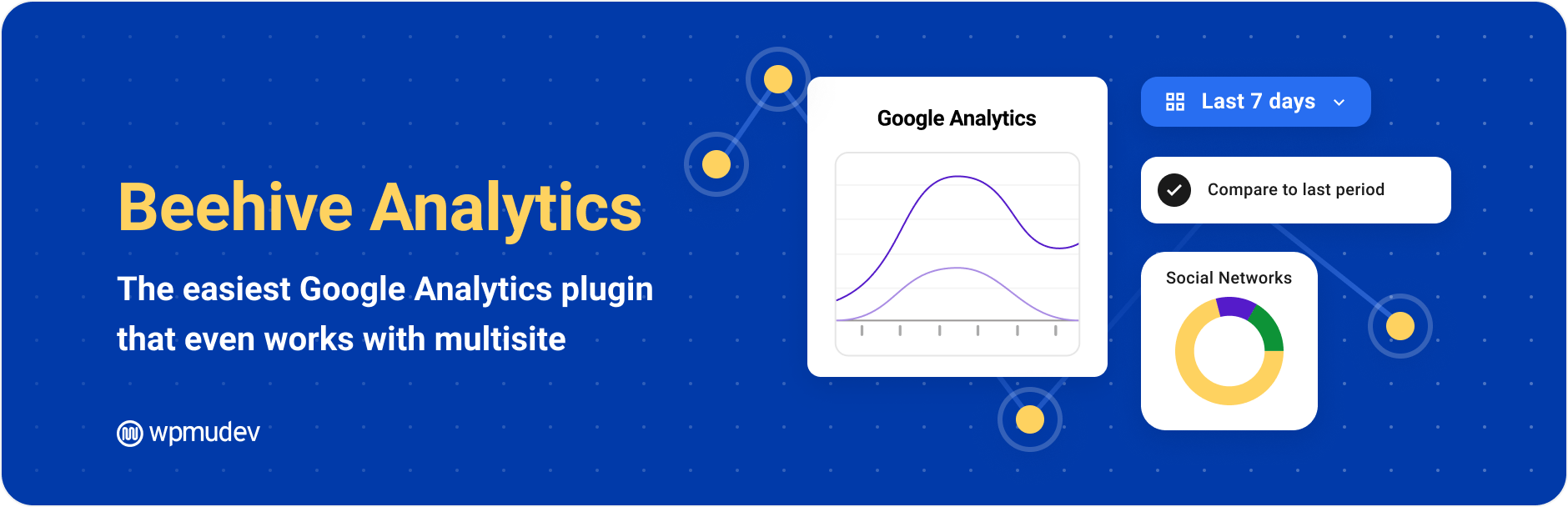 Beehive Analytics

The easiest Google Analytics plugin that even works with multisite

wpmudev

Google Analytics

Last 7 days

Compare to last period

Social Networks